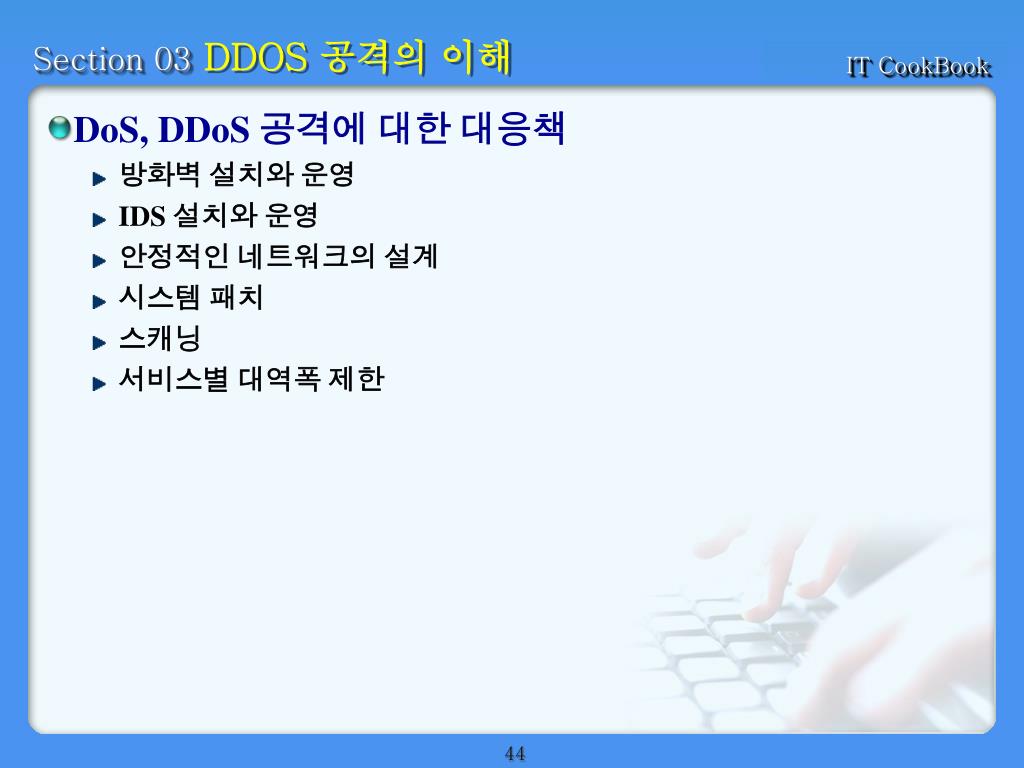 Section 03 DDOS 공격의 이해

IT CookBook

DoS, DDoS 공격에 대한 대응책

방화벽 설치와 운영

IDS 설치와 운영

안정적인 네트워크의 설계

시스템 패치

스캐닝

서비스별 대역폭 제한

44